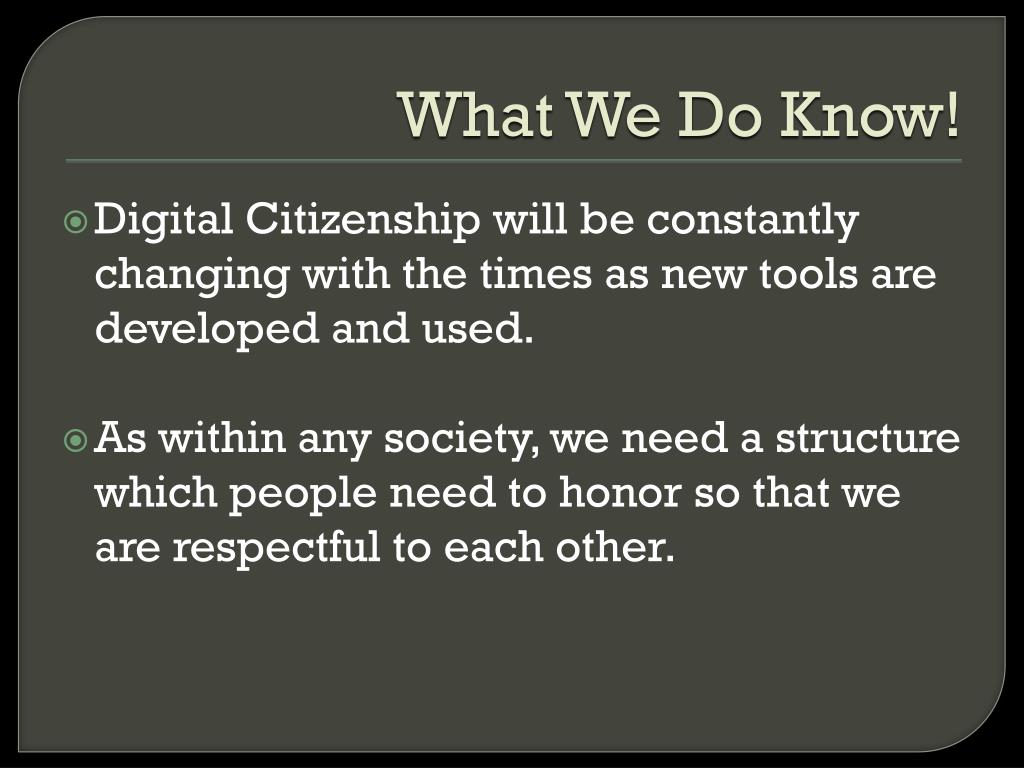 What We Do Know!

Digital Citizenship will be constantly changing with the times as new tools are developed and used.

As within any society, we need a structure which people need to honor so that we are respectful to each other.